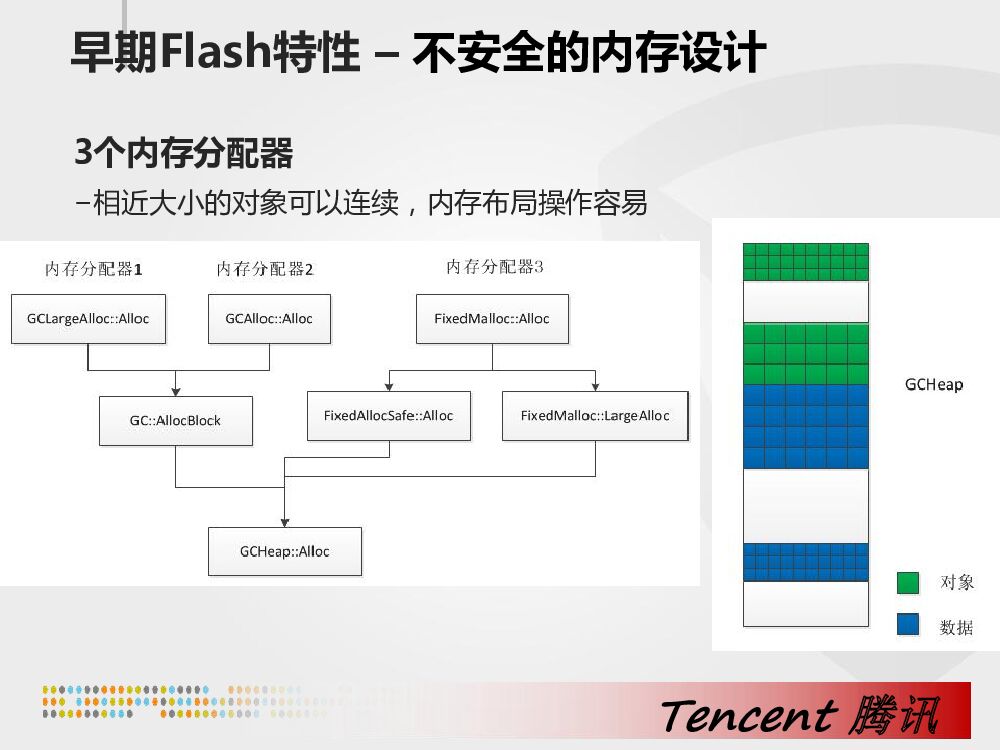 早期Flash特性 – 不安全的内存设计

3个内存分配器

–相近大小的对象可以连续，内存布局操作容易

内存分配器1

内存分配器2

内存分配器3

GCLargeAlloc::Alloc

GCAlloc::Alloc

FixedMalloc::Alloc

GC::AllocBlock

FixedAllocSafe::Alloc

FixedMalloc::LargeAlloc

GCHeap::Alloc

GCHeap

对象

数据

Tencent 腾讯